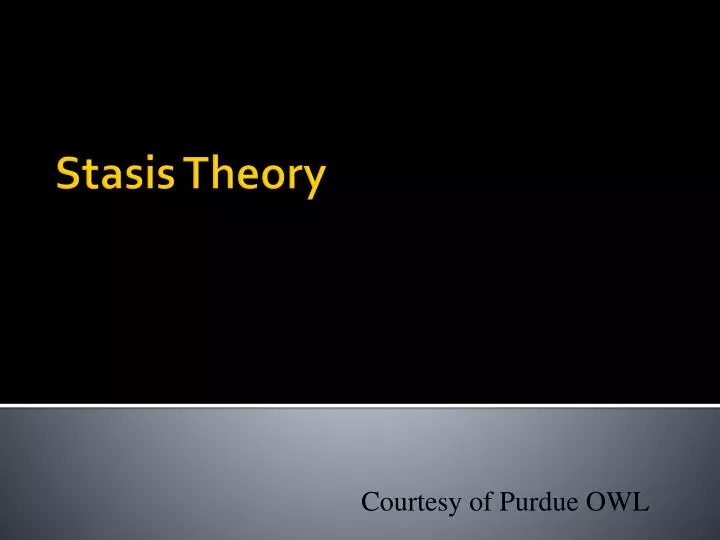 Stasis Theory

Courtesy of Purdue OWL